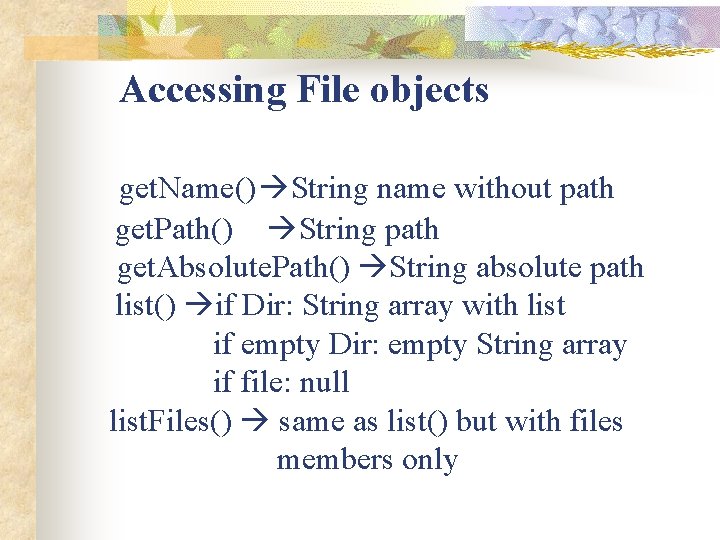 Accessing File objects

getName()→String name without path
getPath() →String path
getAbsolutePath() →String absolute path
list() →if Dir: String array with list
if empty Dir: empty String array
if file: null
listFiles() → same as list() but with files members only